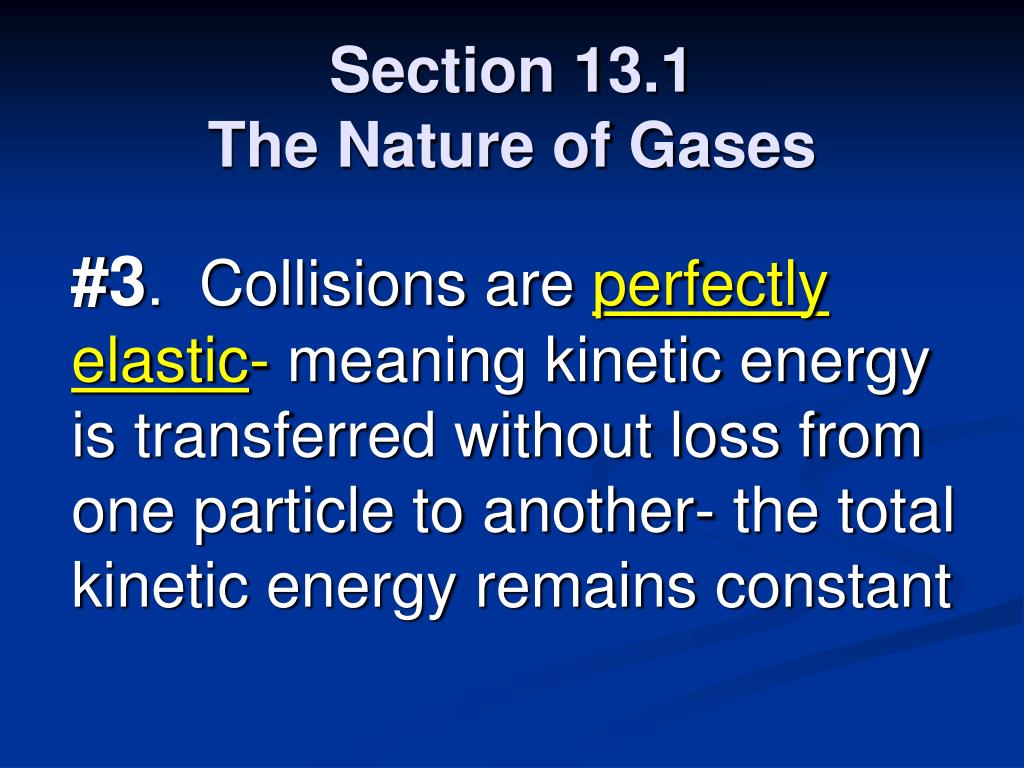 Section 13.1
The Nature of Gases

#3. Collisions are perfectly elastic- meaning kinetic energy is transferred without loss from one particle to another- the total kinetic energy remains constant